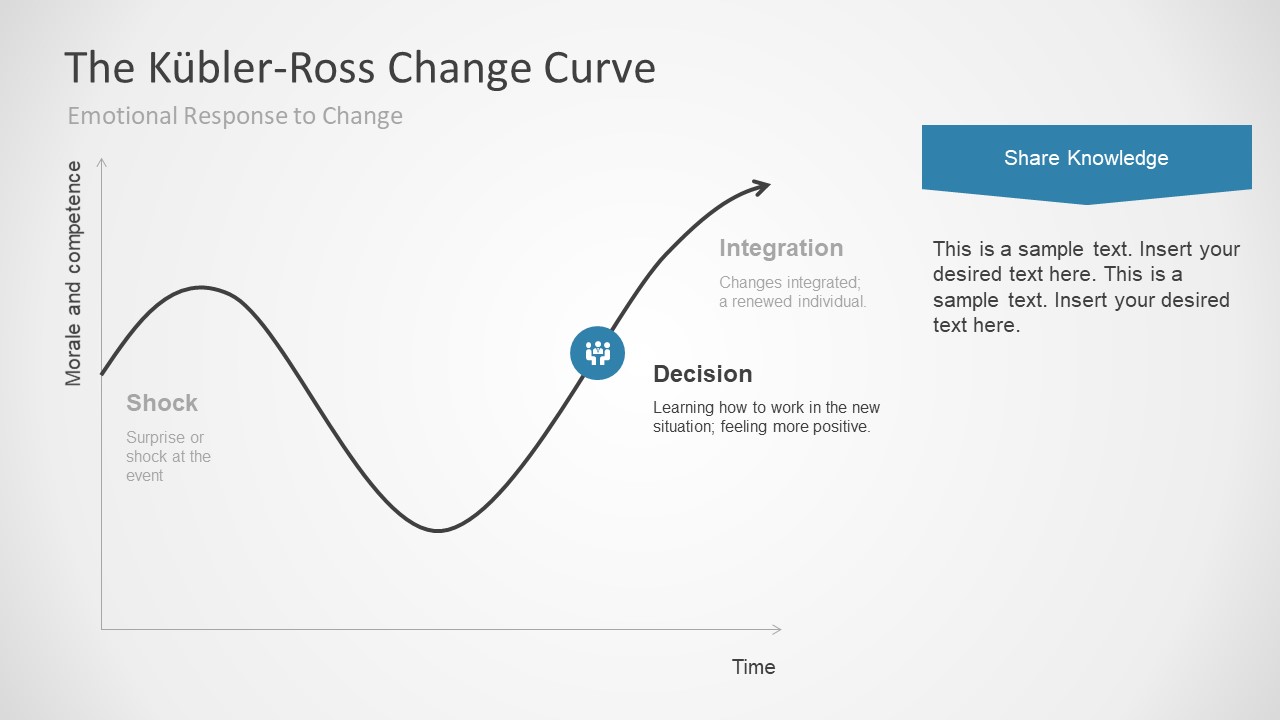 The Kübler-Ross Change Curve

Emotional Response to Change

Morale and competence

Shock

Surprise or shock at the event

Integration

Changes integrated; a renewed individual.

Decision

Learning how to work in the new situation; feeling more positive.

Time

Share Knowledge

This is a sample text. Insert your desired text here. This is a sample text. Insert your desired text here.